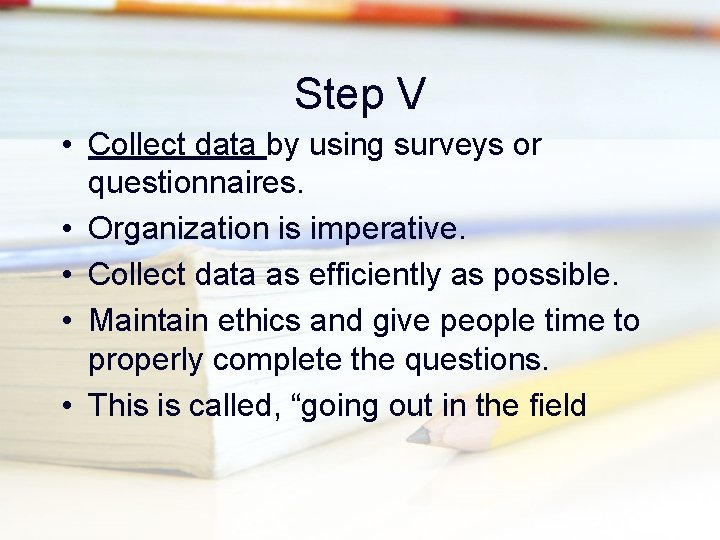 Step V

• Collect data by using surveys or questionnaires.
• Organization is imperative.
• Collect data as efficiently as possible.
• Maintain ethics and give people time to properly complete the questions.
• This is called, “going out in the field